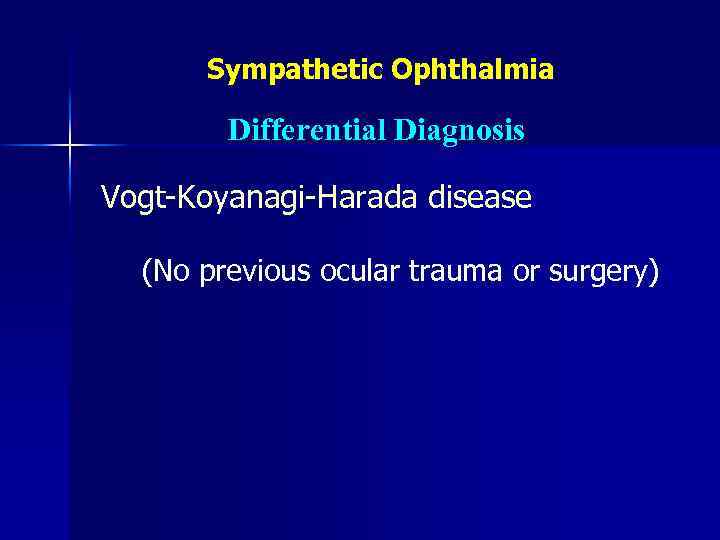 Sympathetic Ophthalmia

Differential Diagnosis

Vogt-Koyanagi-Harada disease

(No previous ocular trauma or surgery)